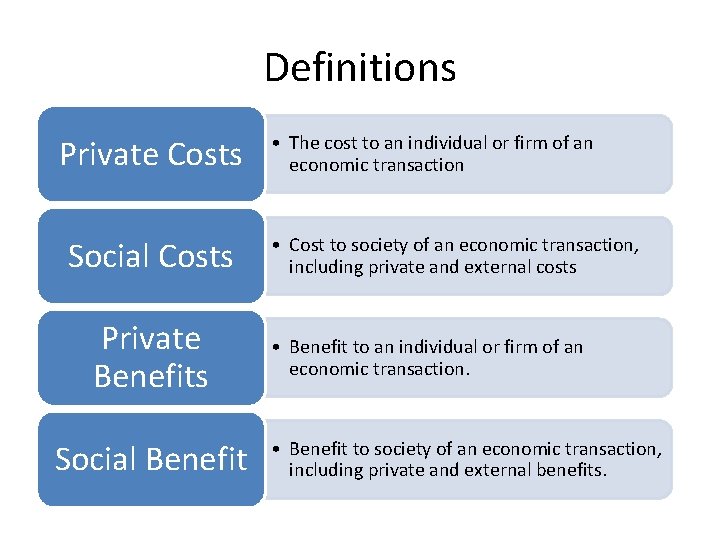 Definitions

Private Costs

• The cost to an individual or firm of an economic transaction

Social Costs

• Cost to society of an economic transaction, including private and external costs

Private Benefits

• Benefit to an individual or firm of an economic transaction.

Social Benefit

• Benefit to society of an economic transaction, including private and external benefits.